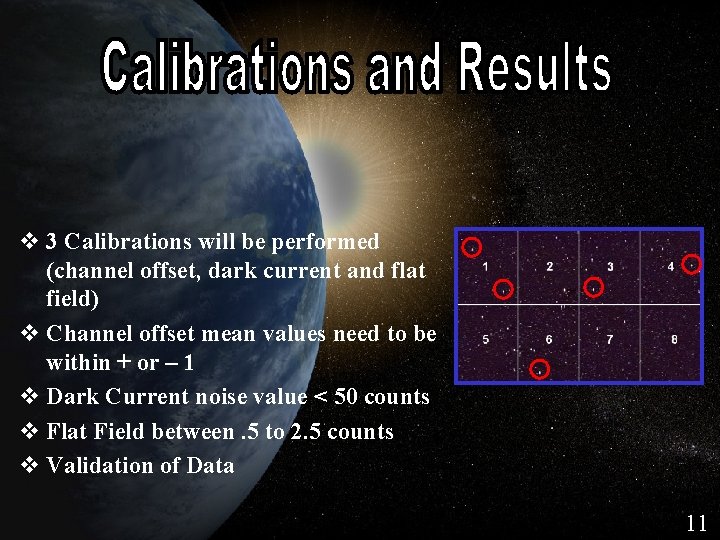 Calibrations and Results

❖ 3 Calibrations will be performed (channel offset, dark current and flat field)

❖ Channel offset mean values need to be within + or – 1

❖ Dark Current noise value < 50 counts

❖ Flat Field between .5 to 2.5 counts

❖ Validation of Data

1 2 3 4
5 6 7 8

11